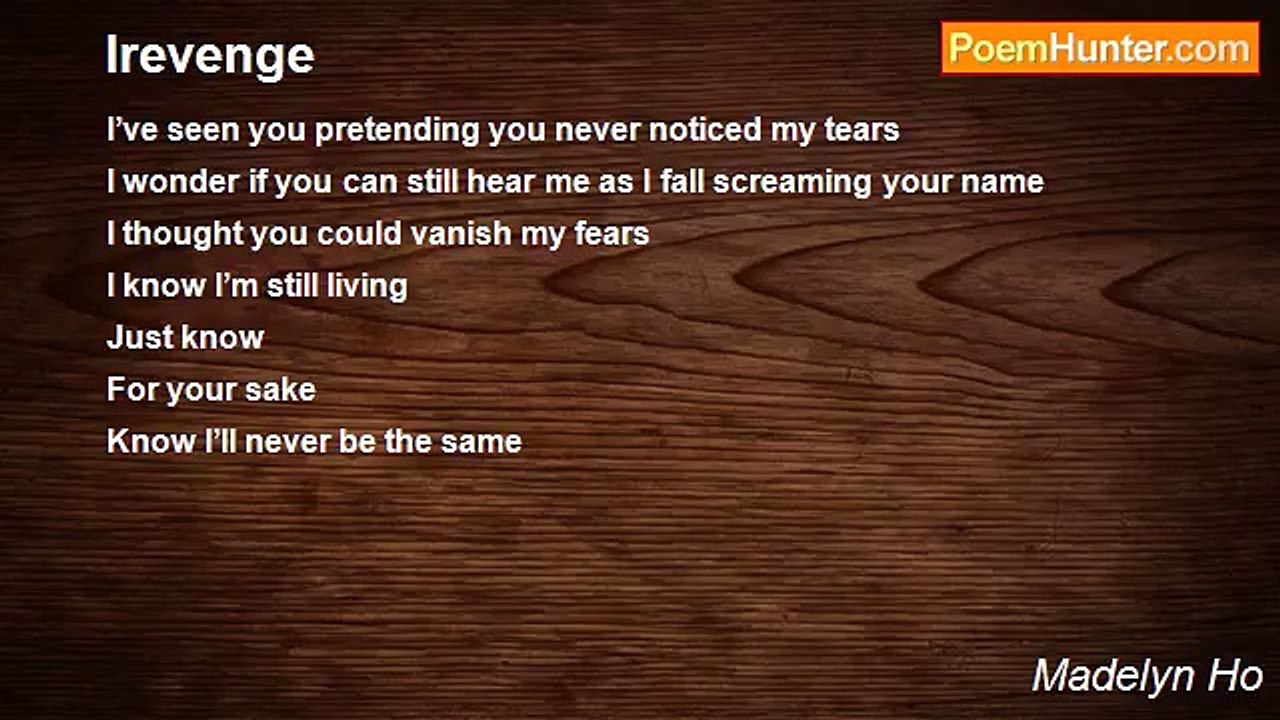 Irevenge

PoemHunter.com

I've seen you pretending you never noticed my tears
I wonder if you can still hear me as I fall screaming your name
I thought you could vanish my fears
I know I'm still living
Just know
For your sake
Know I'll never be the same

Madelyn Ho